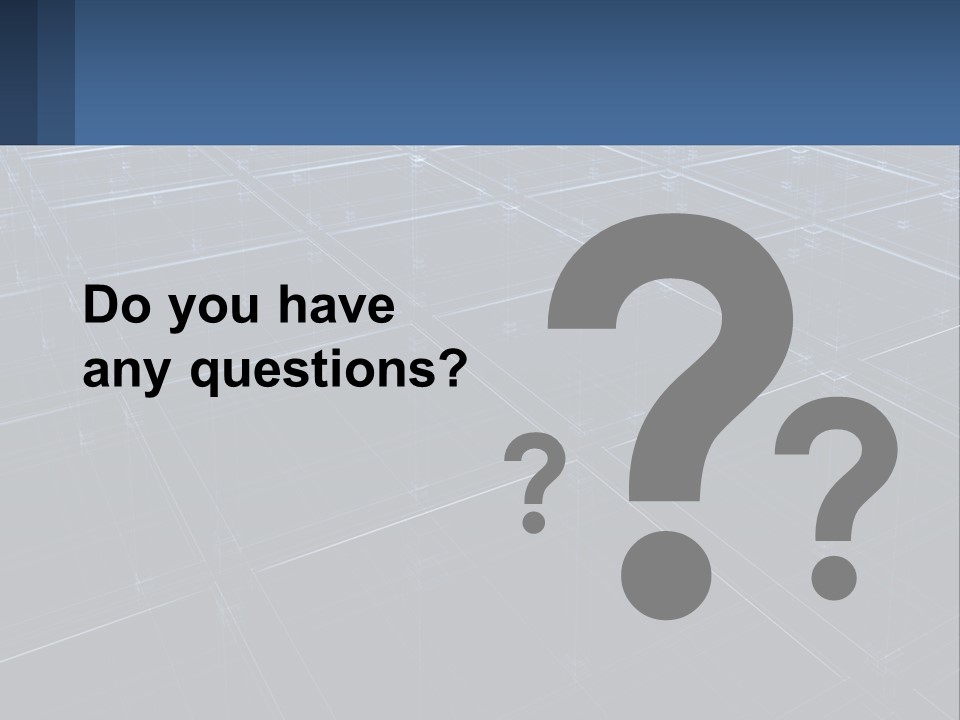 Do you have any questions?

?
?
?